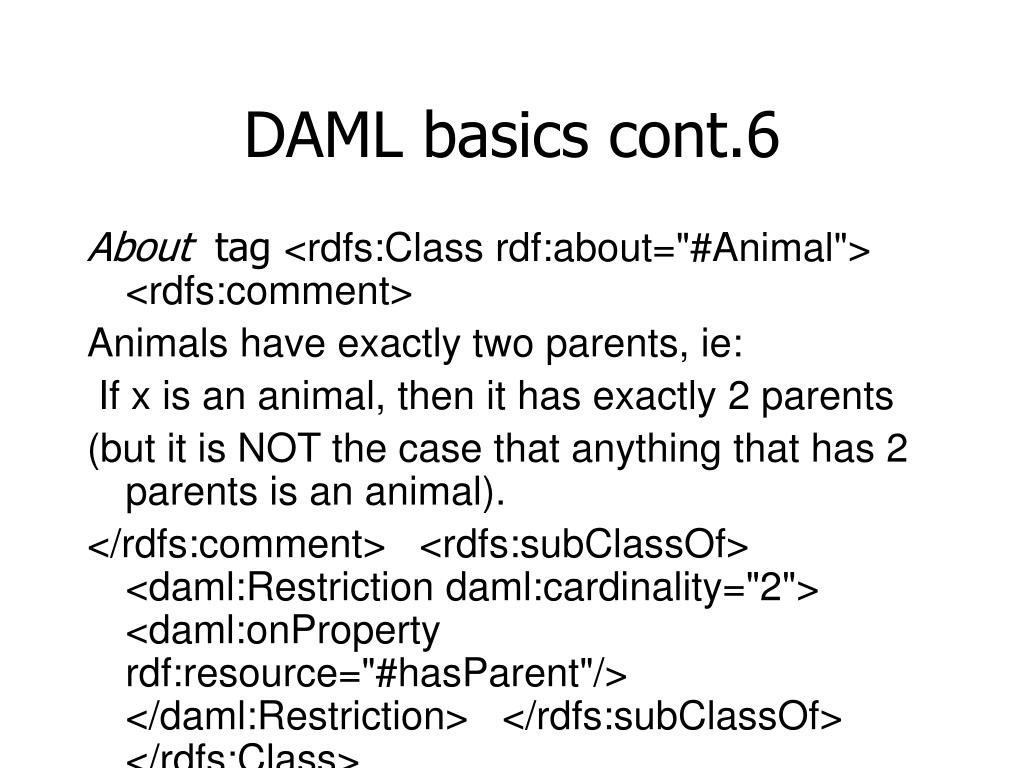 DAML basics cont.6

About tag <rdfs:Class rdf:about="#Animal"> <rdfs:comment>

Animals have exactly two parents, ie:

If x is an animal, then it has exactly 2 parents

(but it is NOT the case that anything that has 2 parents is an animal).

</rdfs:comment> <rdfs:subClassOf> <daml:Restriction daml:cardinality="2"> <daml:onProperty rdf:resource="#hasParent"/> </daml:Restriction> </rdfs:subClassOf> </rdfs:Class>